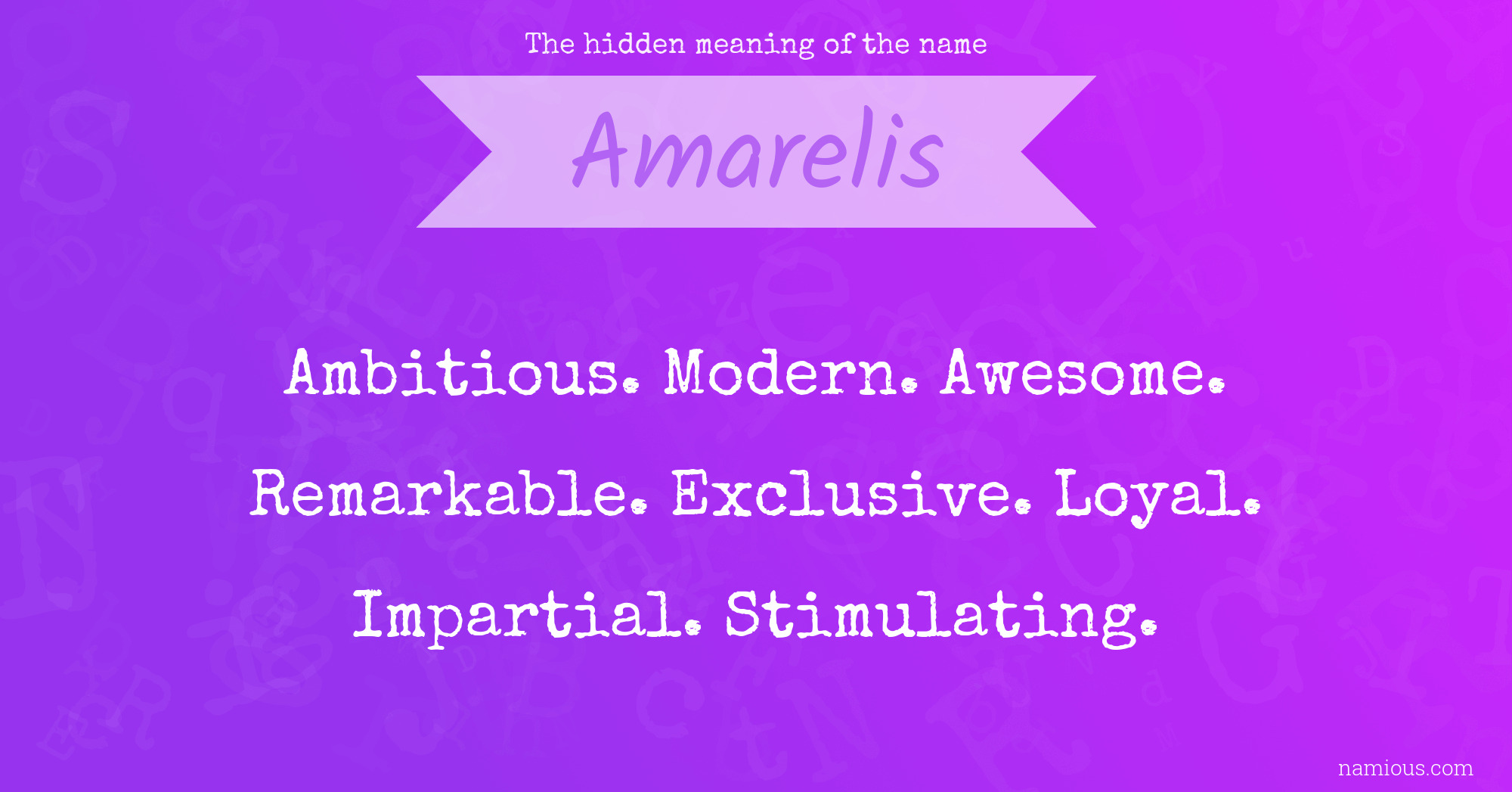 The hidden meaning of the name

Amarelis

Ambitious. Modern. Awesome. Remarkable. Exclusive. Loyal. Impartial. Stimulating.

namious.com